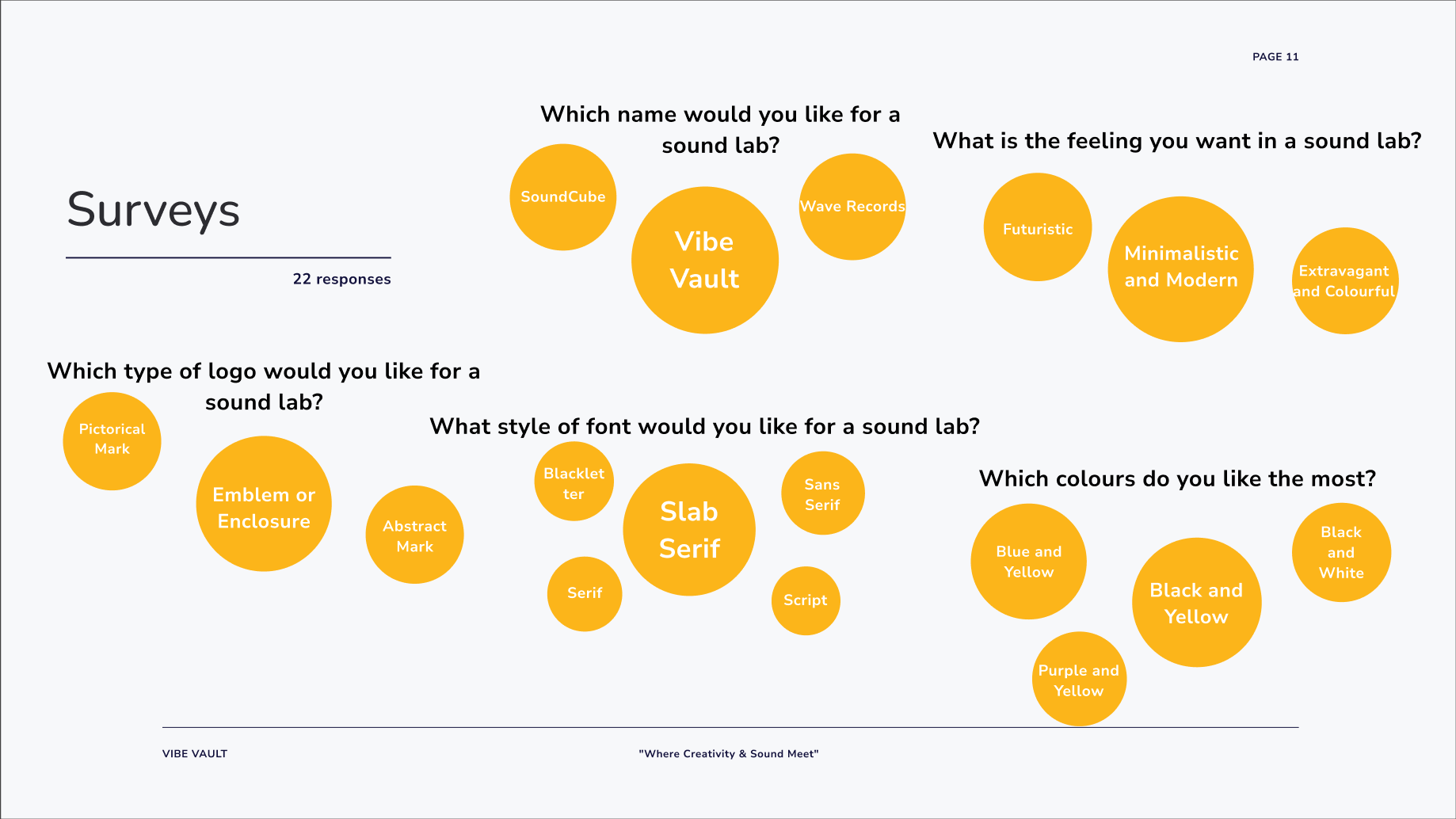 PAGE 11

Surveys

22 responses

Which name would you like for a sound lab?

SoundCube

Vibe Vault

Wave Records

What is the feeling you want in a sound lab?

Futuristic

Minimalistic and Modern

Extravagant and Colourful

Which type of logo would you like for a sound lab?

Pictorical Mark

Emblem or Enclosure

Abstract Mark

What style of font would you like for a sound lab?

Blackletter

Slab Serif

Sans Serif

Serif

Script

Which colours do you like the most?

Blue and Yellow

Black and Yellow

Black and White

Purple and Yellow

VIBE VAULT

"Where Creativity & Sound Meet"